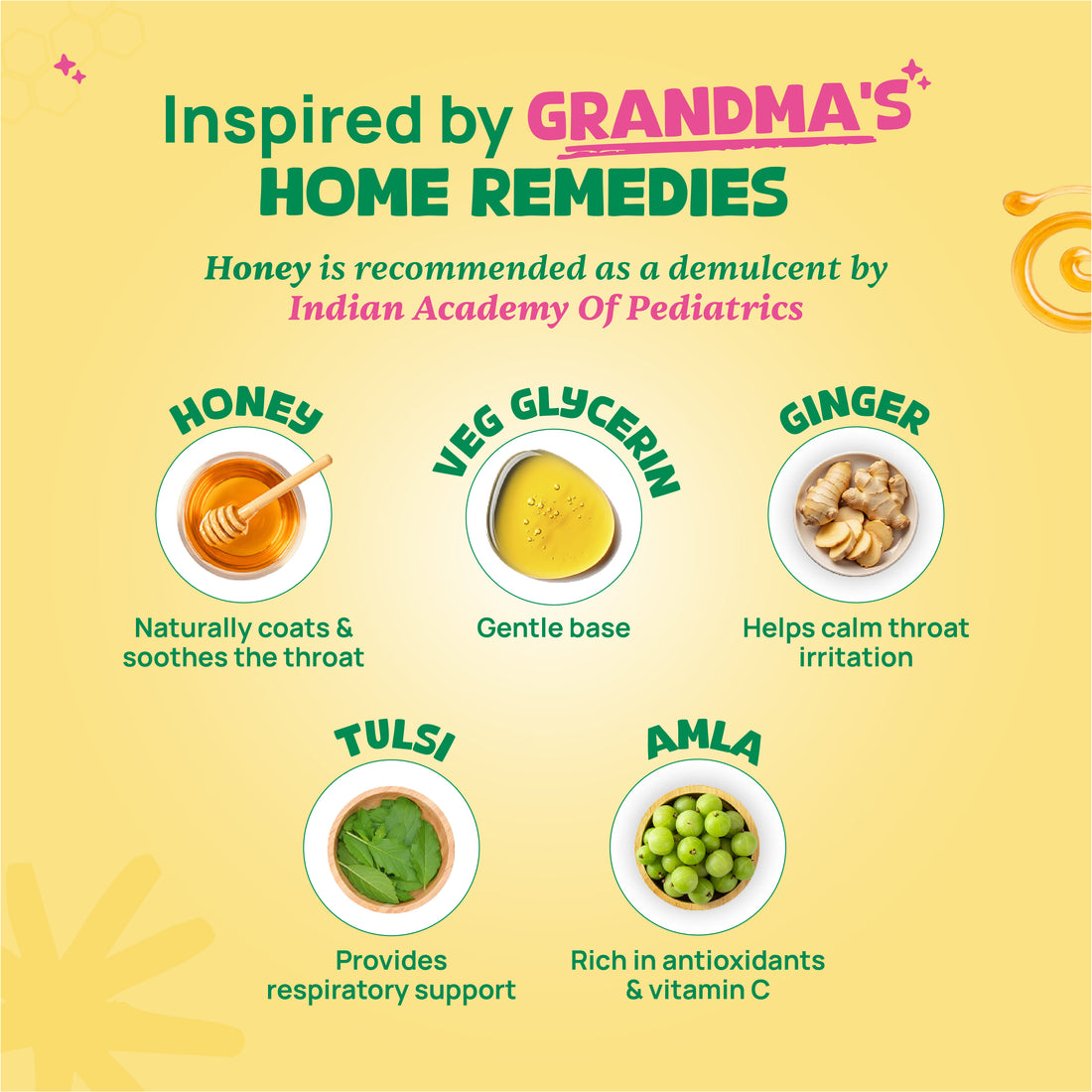 Inspired by GRANDMA'S
HOME REMEDIES

Honey is recommended as a demulcent by
Indian Academy Of Pediatrics

HONEY
Naturally coats & soothes the throat

VEG GLYCERIN
Gentle base

GINGER
Helps calm throat irritation

TULSI
Provides respiratory support

AMLA
Rich in antioxidants & vitamin C